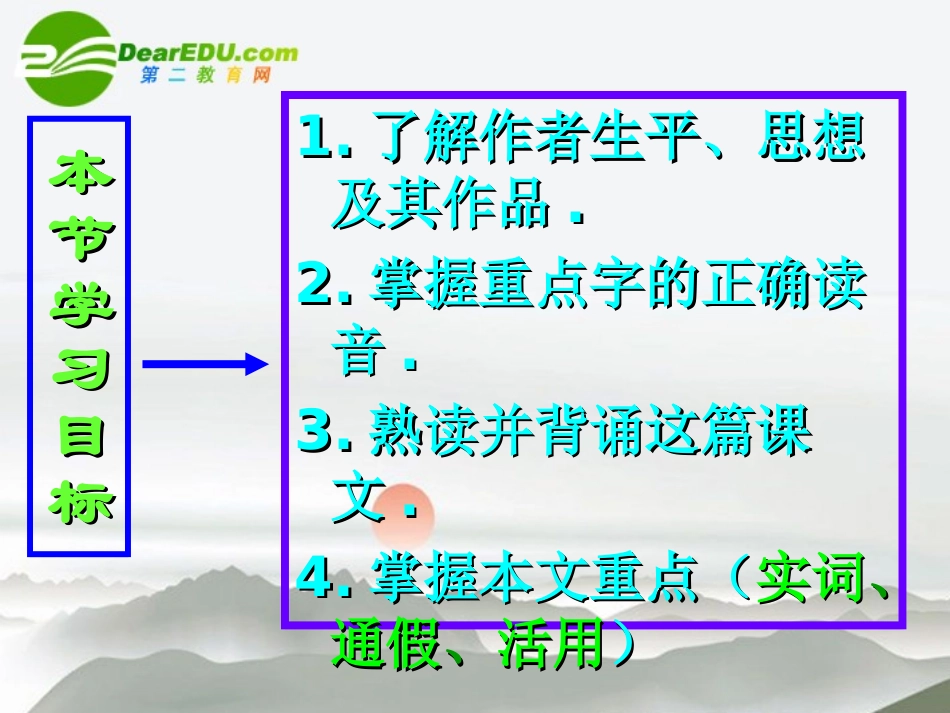 DearEDU.com
第二教育网

本节学习目标

1. 了解作者生平、思想及其作品 .

2. 掌握重点字的正确读音 .

3. 熟读并背诵这篇课文 .

4. 掌握本文重点（实词、通假、活用）